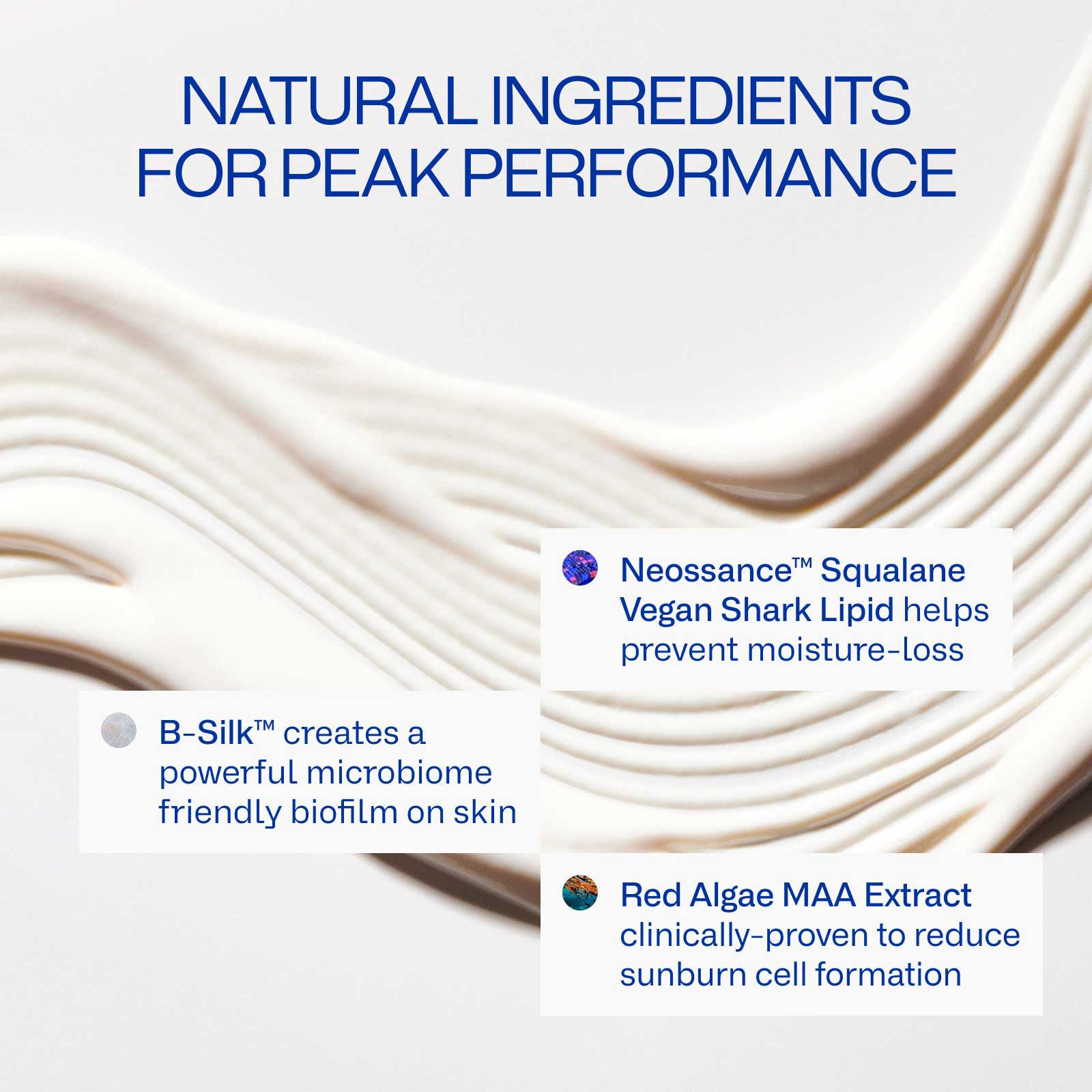 NATURAL INGREDIENTS FOR PEAK PERFORMANCE

Neossance™ Squalane Vegan Shark Lipid helps prevent moisture-loss

B-Silk™ creates a powerful microbiome friendly biofilm on skin

Red Algae MAA Extract clinically-proven to reduce sunburn cell formation